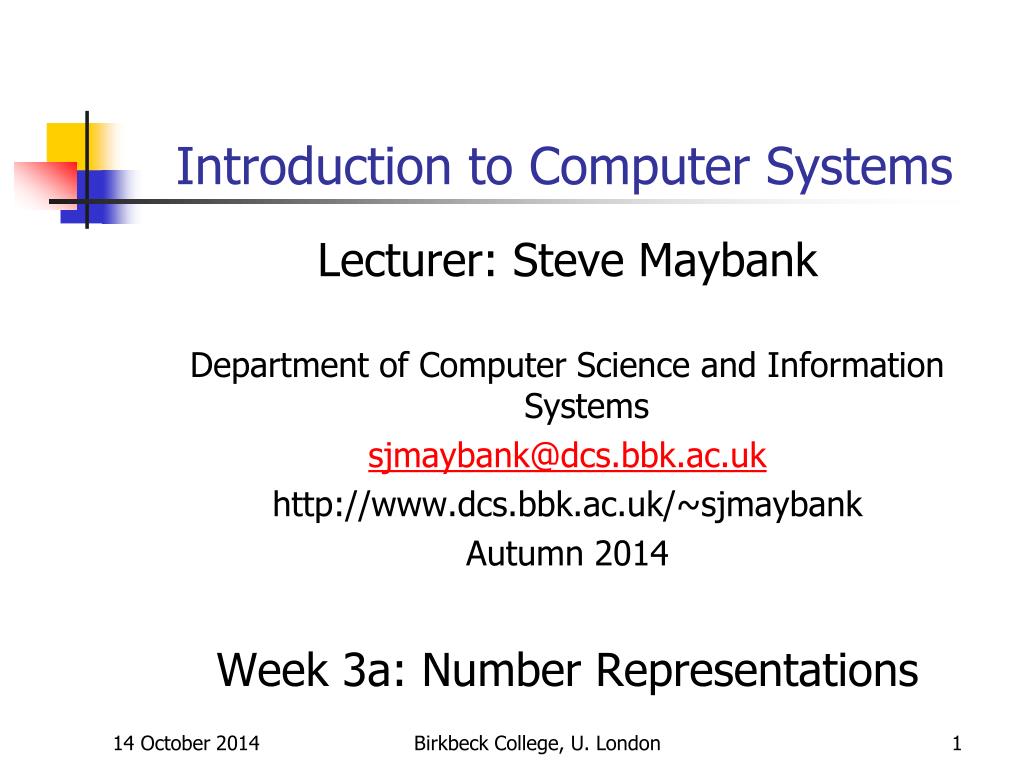 Introduction to Computer Systems

Lecturer: Steve Maybank

Department of Computer Science and Information Systems
sjmaybank@dcs.bbk.ac.uk
http://www.dcs.bbk.ac.uk/~sjmaybank
Autumn 2014

Week 3a: Number Representations

14 October 2014 Birkbeck College, U. London 1